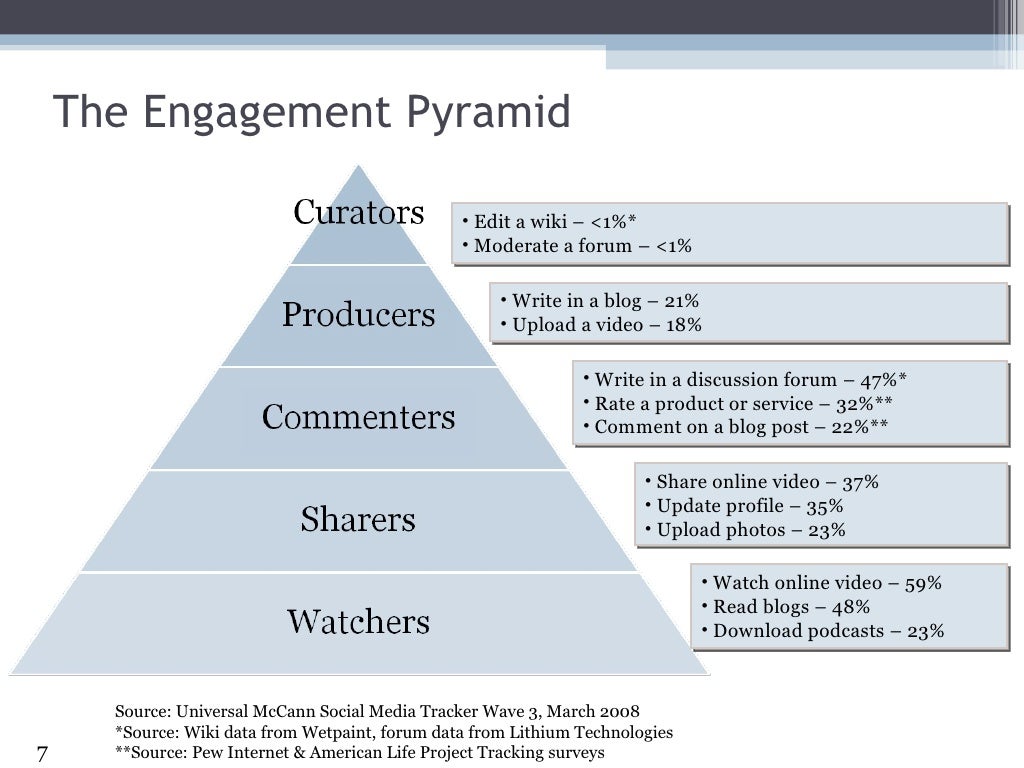 The Engagement Pyramid

Curators

• Edit a wiki – <1%*
• Moderate a forum – <1%

Producers

• Write in a blog – 21%
• Upload a video – 18%

Commenters

• Write in a discussion forum – 47%*
• Rate a product or service – 32%**
• Comment on a blog post – 22%**

Sharers

• Share online video – 37%
• Update profile – 35%
• Upload photos – 23%

Watchers

• Watch online video – 59%
• Read blogs – 48%
• Download podcasts – 23%

Source: Universal McCann Social Media Tracker Wave 3, March 2008
*Source: Wiki data from Wetpaint, forum data from Lithium Technologies
**Source: Pew Internet & American Life Project Tracking surveys

7